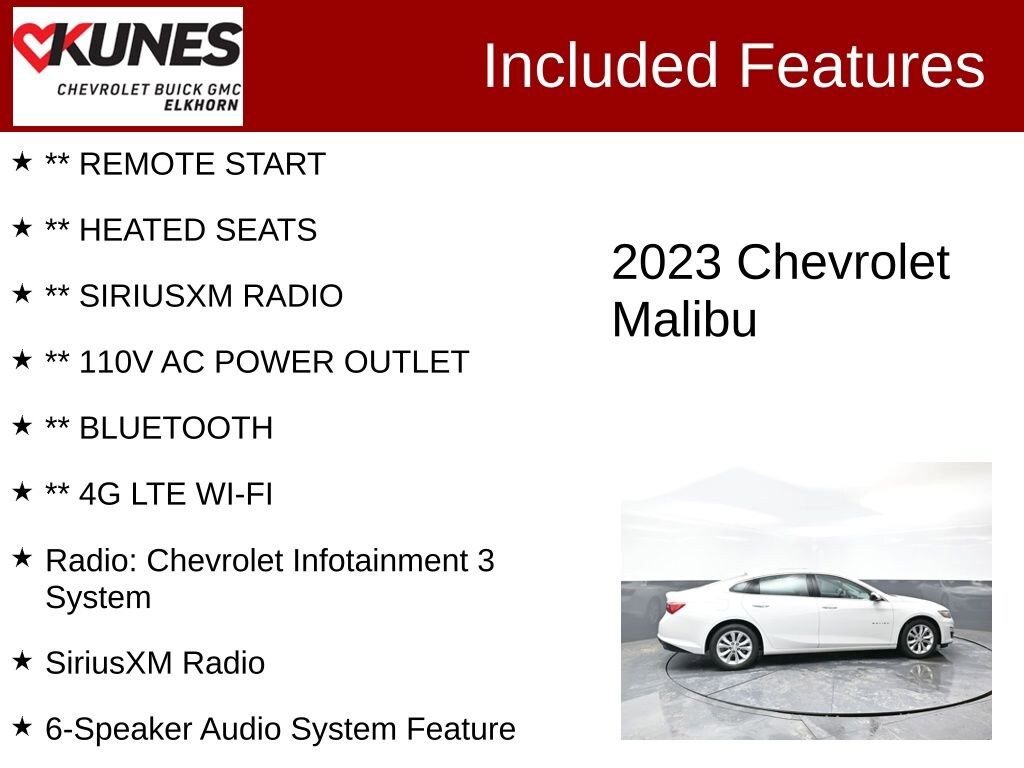 KUNES
CHEVROLET BUICK GMC
ELKHORN

Included Features

★ ** REMOTE START

★ ** HEATED SEATS

★ ** SIRIUSXM RADIO

★ ** 110V AC POWER OUTLET

★ ** BLUETOOTH

★ ** 4G LTE WI-FI

★ Radio: Chevrolet Infotainment 3 System

★ SiriusXM Radio

★ 6-Speaker Audio System Feature

2023 Chevrolet Malibu